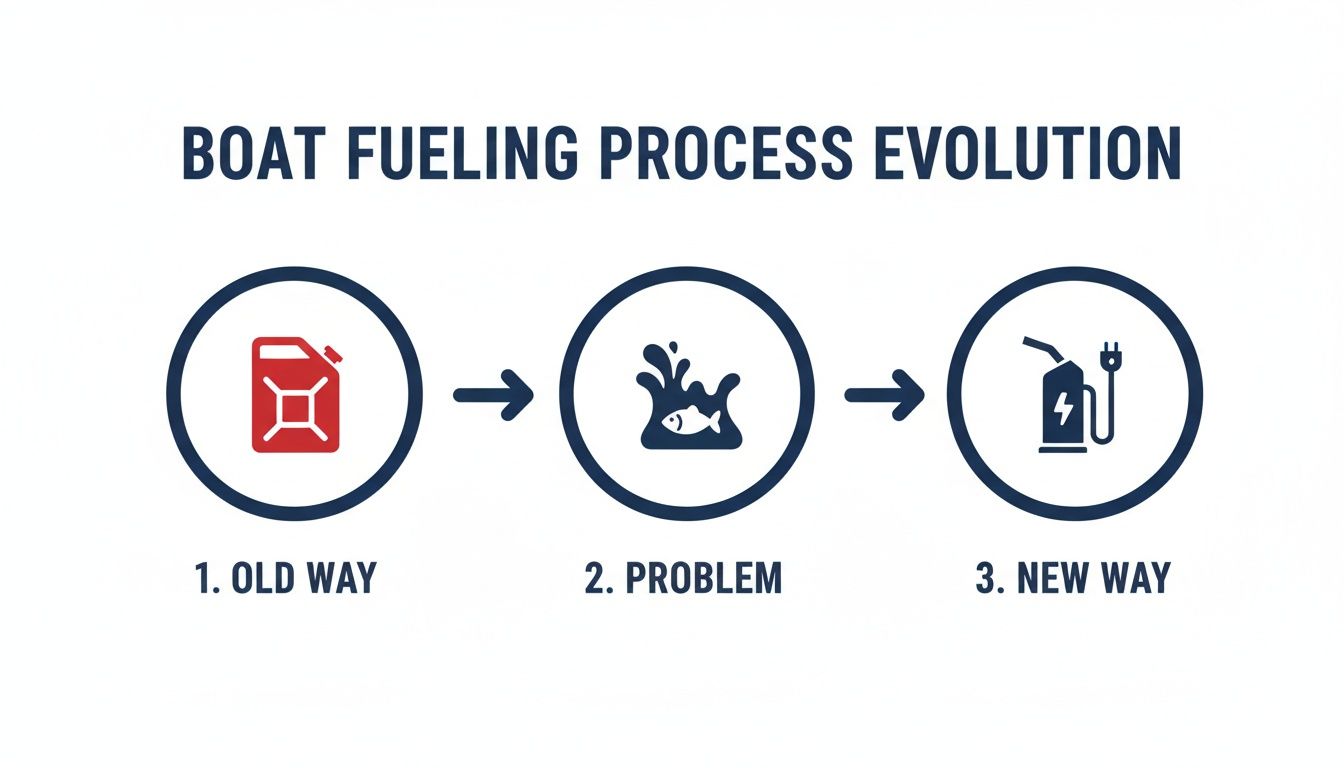 BOAT FUELING PROCESS EVOLUTION

1. OLD WAY

2. PROBLEM

3. NEW WAY